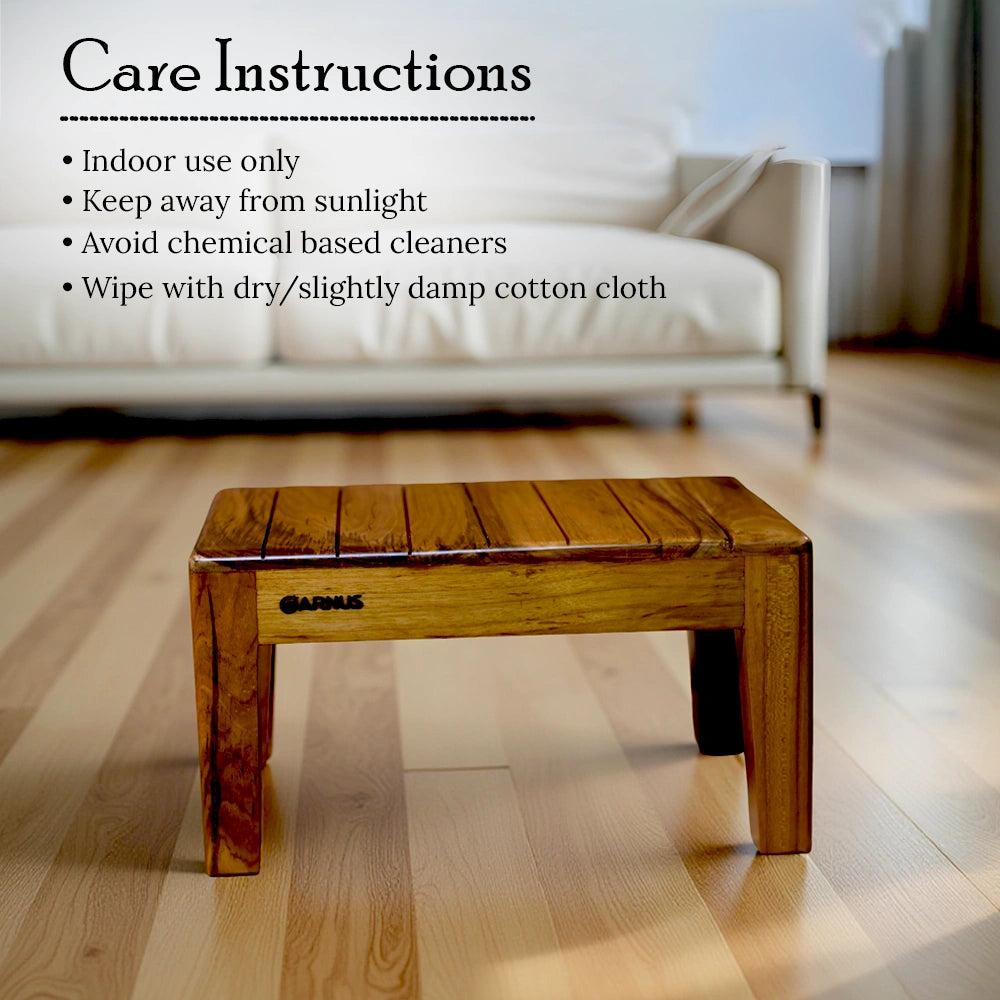 Care Instructions

• Indoor use only
• Keep away from sunlight
• Avoid chemical based cleaners
• Wipe with dry/slightly damp cotton cloth

GARNUS